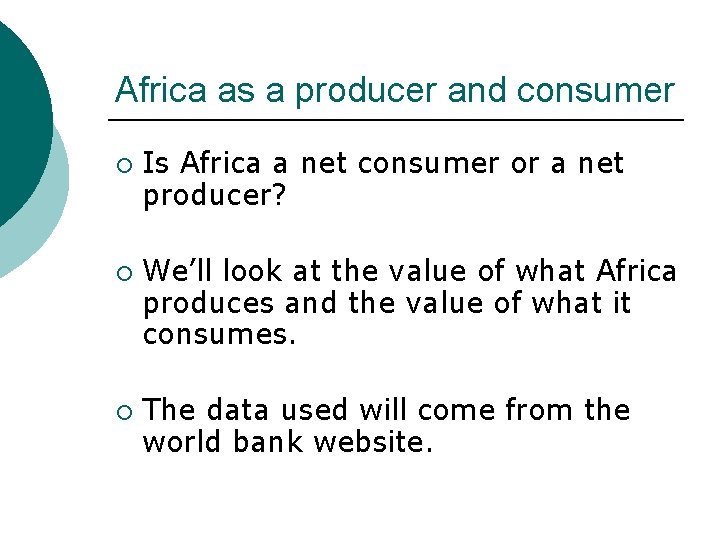 Africa as a producer and consumer

○ Is Africa a net consumer or a net producer?

○ We'll look at the value of what Africa produces and the value of what it consumes.

○ The data used will come from the world bank website.